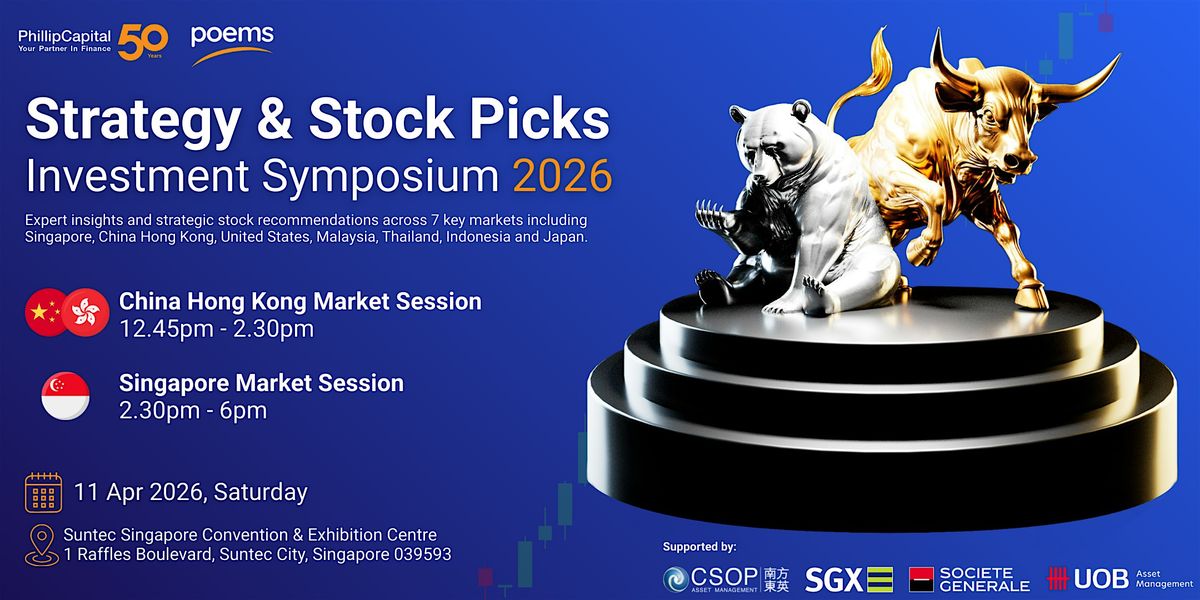 PhillipCapital
Your Partner In Finance
50 Years
poems

Strategy & Stock Picks
Investment Symposium 2026

Expert insights and strategic stock recommendations across 7 key markets including Singapore, China Hong Kong, United States, Malaysia, Thailand, Indonesia and Japan.

China Hong Kong Market Session
12.45pm - 2.30pm

Singapore Market Session
2.30pm - 6pm

11 Apr 2026, Saturday

Suntec Singapore Convention & Exhibition Centre
1 Raffles Boulevard, Suntec City, Singapore 039593

Supported by:
CSOP ASSET MANAGEMENT 南方東英
SGX
SOCIETE GENERALE
UOB Asset Management